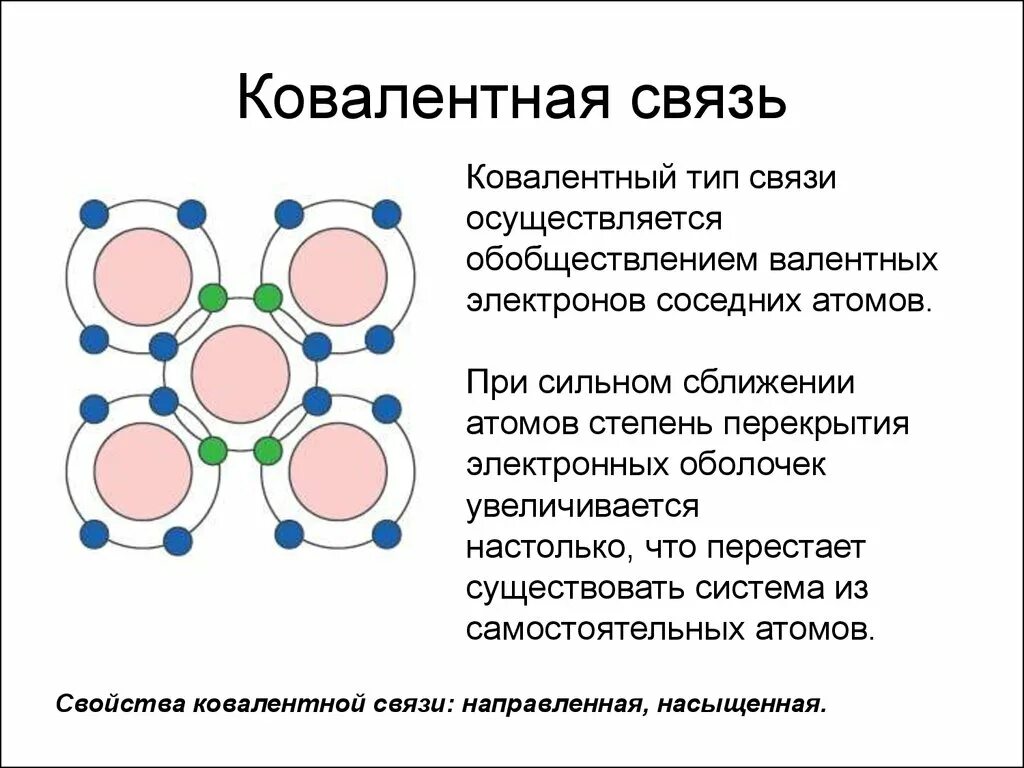 Ковалентная связь

Ковалентный тип связи осуществляется обобществлением валентных электронов соседних атомов.

При сильном сближении атомов степень перекрытия электронных оболочек увеличивается настолько, что перестает существовать система из самостоятельных атомов.

Свойства ковалентной связи: направленная, насыщенная.